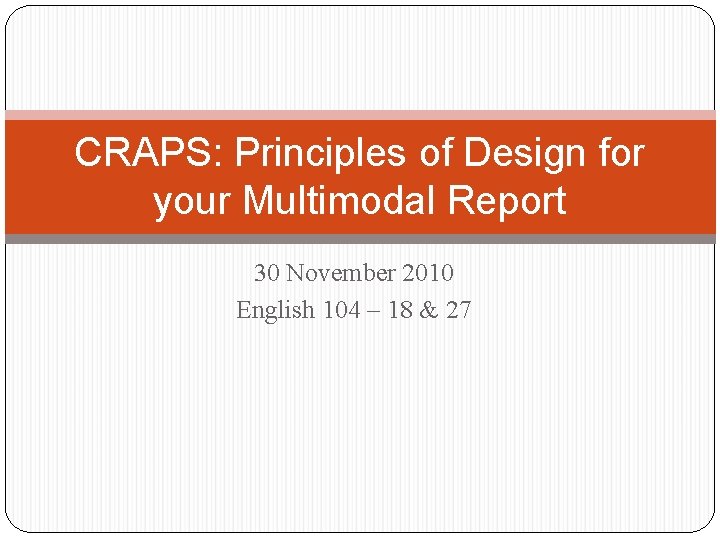 CRAPS: Principles of Design for your Multimodal Report

30 November 2010
English 104 – 18 & 27